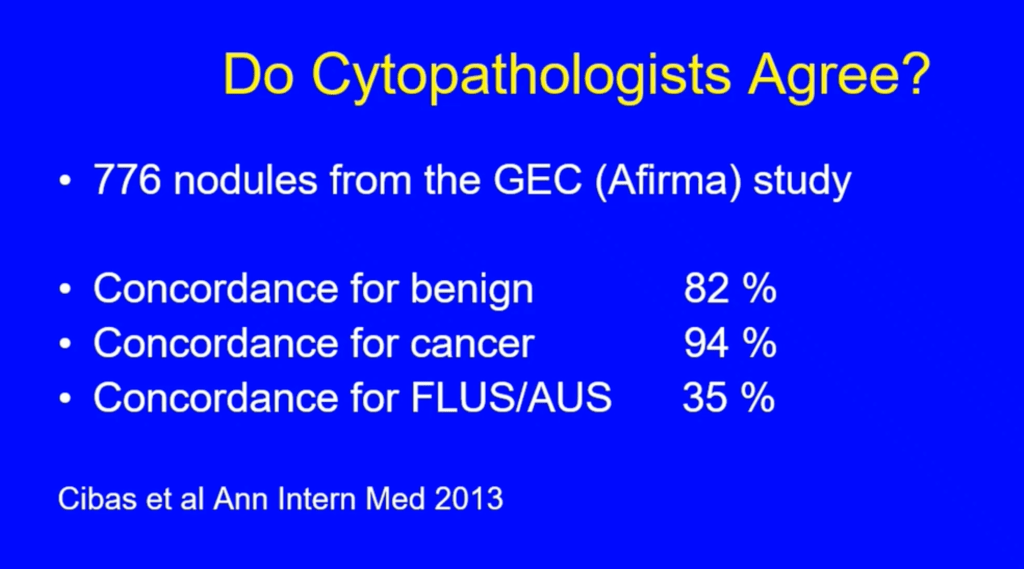 Do Cytopathologists Agree?

• 776 nodules from the GEC (Afirma) study

• Concordance for benign 82 %
• Concordance for cancer 94 %
• Concordance for FLUS/AUS 35 %

Cibas et al Ann Intern Med 2013